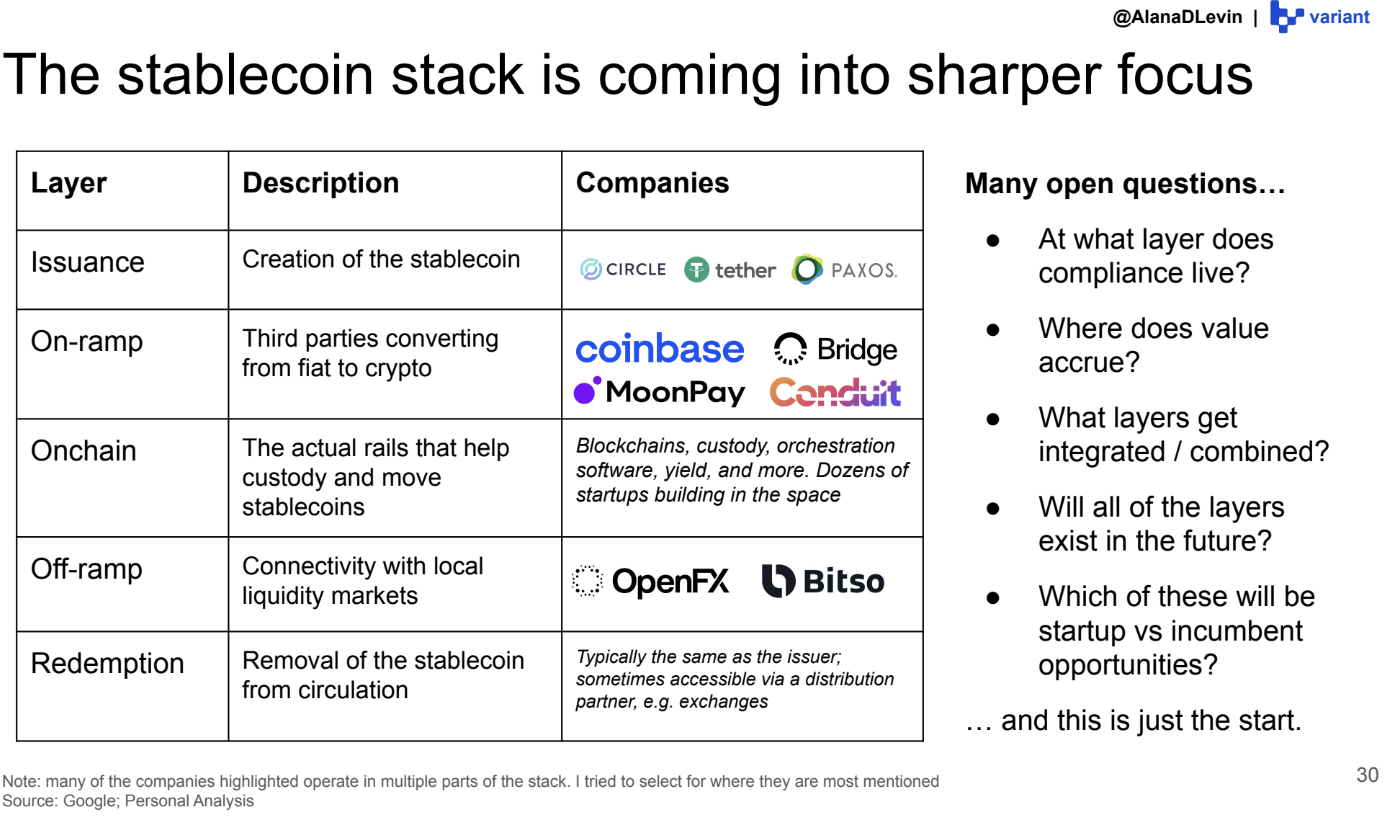 @AlanaDLevin | variant

The stablecoin stack is coming into sharper focus

| Layer | Description | Companies |
|---|---|---|
| Issuance | Creation of the stablecoin | CIRCLE tether PAXOS. |
| On-ramp | Third parties converting from fiat to crypto | coinbase Bridge MoonPay Conduit |
| Onchain | The actual rails that help custody and move stablecoins | Blockchains, custody, orchestration software, yield, and more. Dozens of startups building in the space |
| Off-ramp | Connectivity with local liquidity markets | OpenFX Bitso |
| Redemption | Removal of the stablecoin from circulation | Typically the same as the issuer; sometimes accessible via a distribution partner, e.g. exchanges |

Many open questions…

● At what layer does compliance live?
● Where does value accrue?
● What layers get integrated / combined?
● Will all of the layers exist in the future?
● Which of these will be startup vs incumbent opportunities?

… and this is just the start.

Note: many of the companies highlighted operate in multiple parts of the stack. I tried to select for where they are most mentioned
Source: Google; Personal Analysis

30